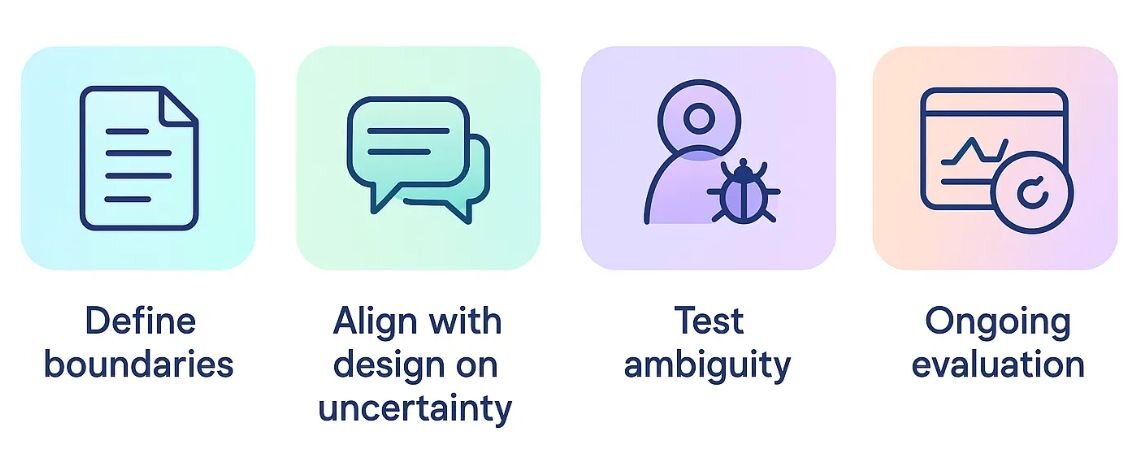 Define boundaries

Align with design on uncertainty

Test ambiguity

Ongoing evaluation